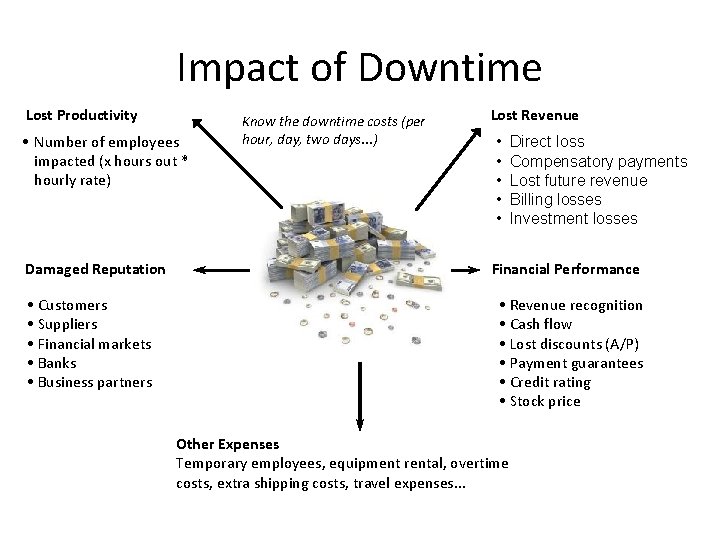 Impact of Downtime

Lost Productivity

• Number of employees impacted (x hours out * hourly rate)

Know the downtime costs (per hour, day, two days...)

Lost Revenue

• Direct loss
• Compensatory payments
• Lost future revenue
• Billing losses
• Investment losses

Damaged Reputation

• Customers
• Suppliers
• Financial markets
• Banks
• Business partners

Financial Performance

• Revenue recognition
• Cash flow
• Lost discounts (A/P)
• Payment guarantees
• Credit rating
• Stock price

Other Expenses
Temporary employees, equipment rental, overtime costs, extra shipping costs, travel expenses...